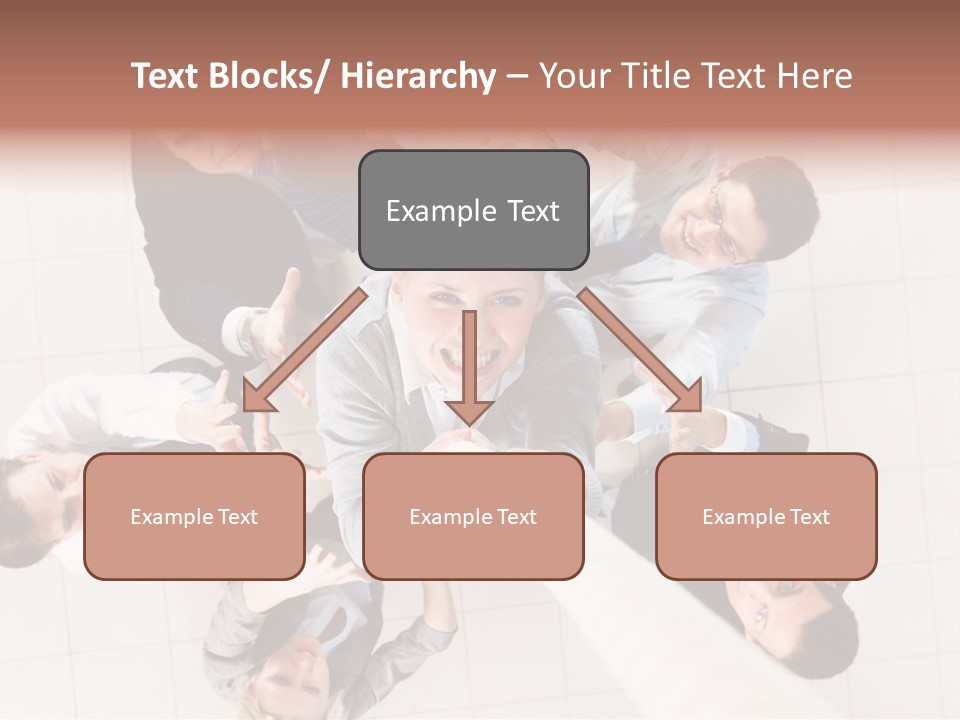 Text Blocks/ Hierarchy – Your Title Text Here

Example Text

Example Text

Example Text

Example Text